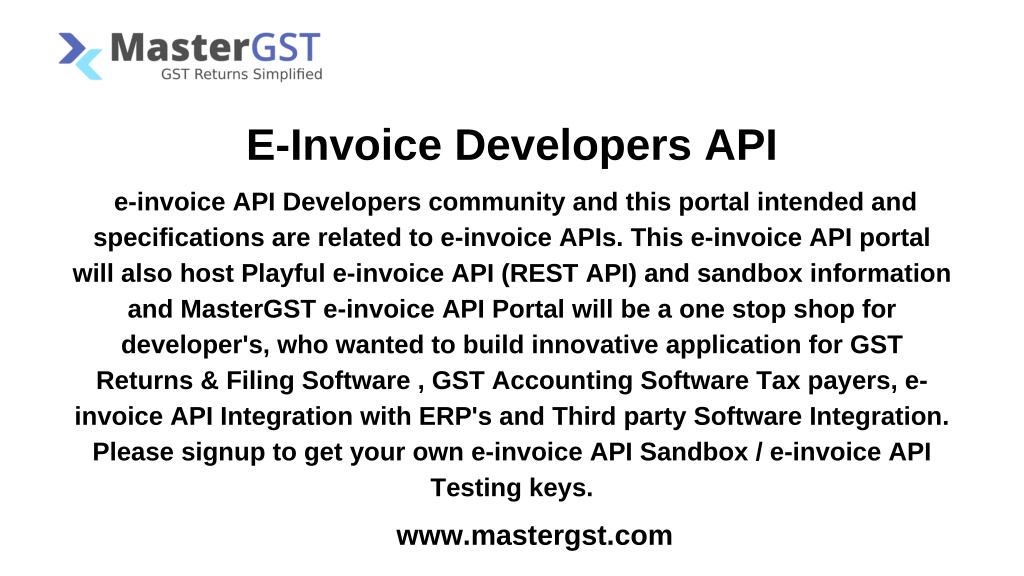 MasterGST
GST Returns Simplified

E-Invoice Developers API

e-invoice API Developers community and this portal intended and specifications are related to e-invoice APIs. This e-invoice API portal will also host Playful e-invoice API (REST API) and sandbox information and MasterGST e-invoice API Portal will be a one stop shop for developer's, who wanted to build innovative application for GST Returns & Filing Software , GST Accounting Software Tax payers, e-invoice API Integration with ERP's and Third party Software Integration. Please signup to get your own e-invoice API Sandbox / e-invoice API Testing keys.

www.mastergst.com